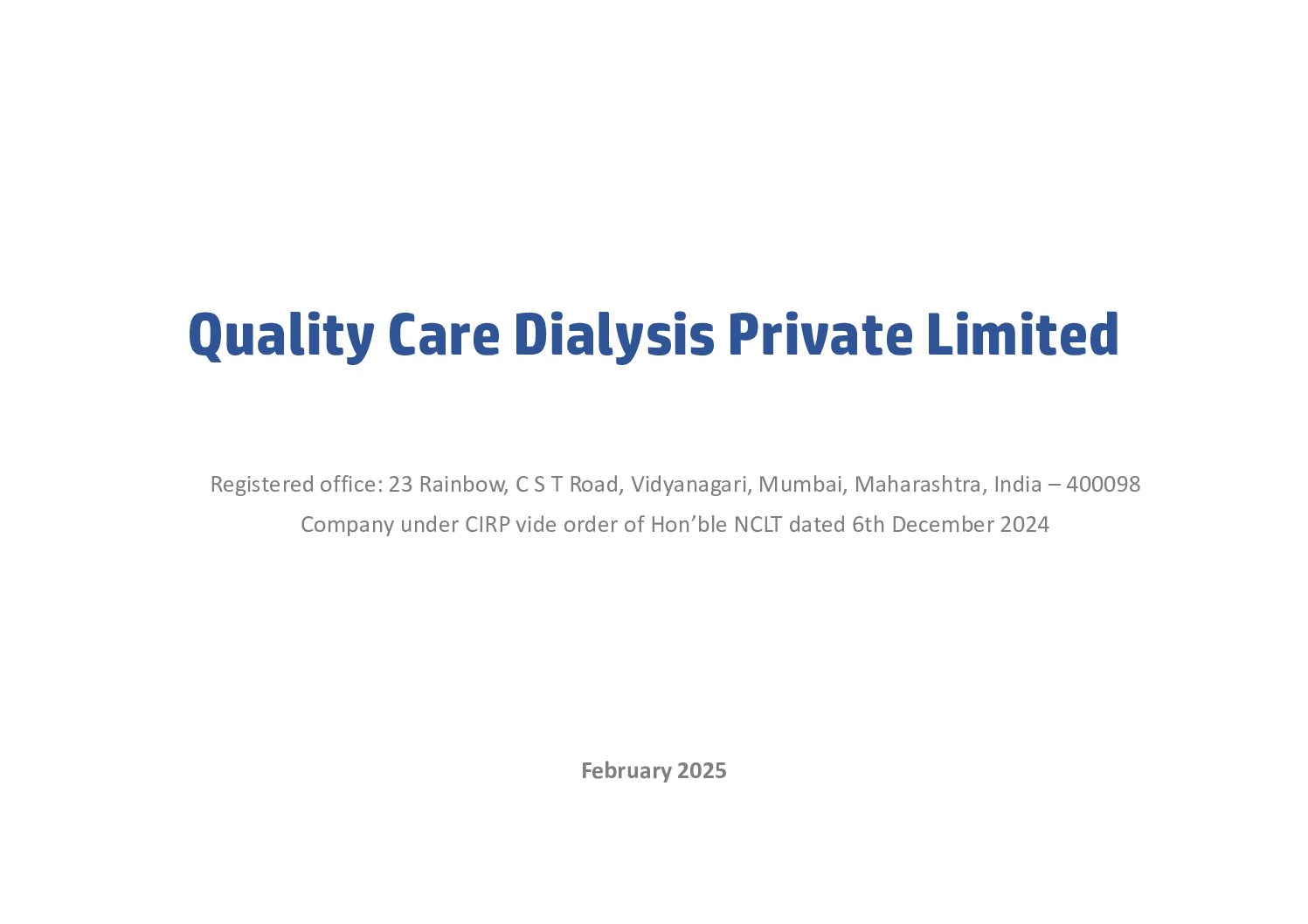 Quality Care Dialysis Private Limited

Registered office: 23 Rainbow, C S T Road, Vidyanagari, Mumbai, Maharashtra, India – 400098
Company under CIRP vide order of Hon’ble NCLT dated 6th December 2024

February 2025